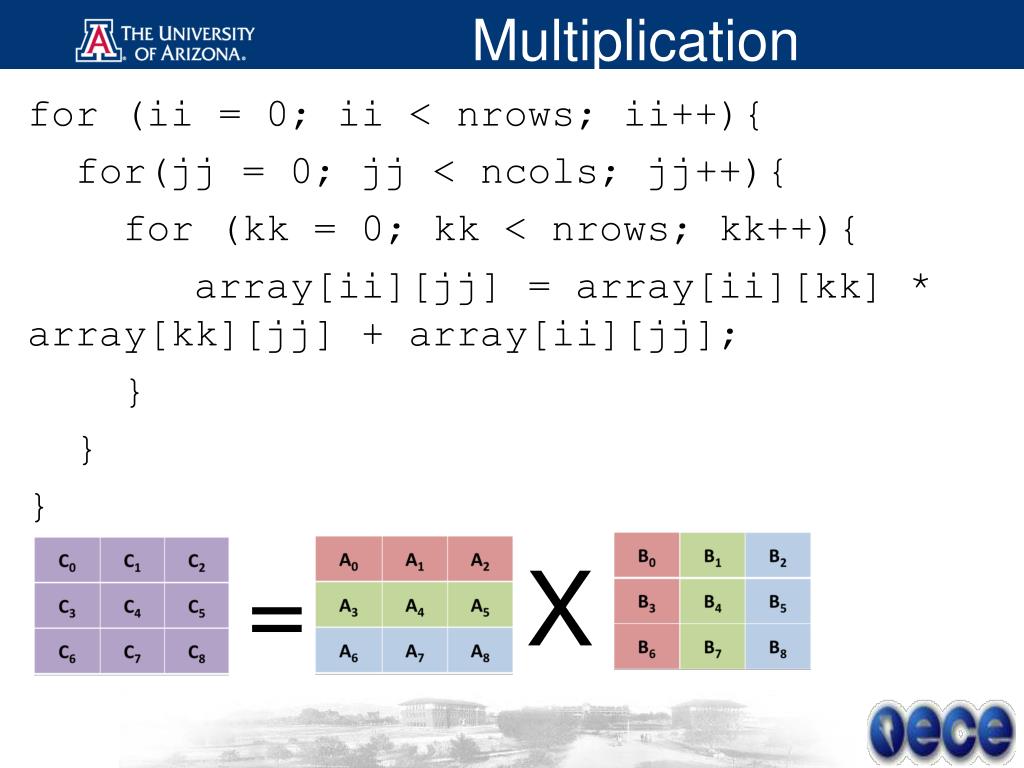 THE UNIVERSITY OF ARIZONA.

Multiplication

for (ii = 0; ii < nrows; ii++){
for(jj = 0; jj < ncols; jj++){
for (kk = 0; kk < nrows; kk++){
array[ii][jj] = array[ii][kk] * array[kk][jj] + array[ii][jj];
}
}
}

| $C_0$ | $C_1$ | $C_2$ |
|---|---|---|
| $C_3$ | $C_4$ | $C_5$ |
| $C_6$ | $C_7$ | $C_8$ |

=

| $A_0$ | $A_1$ | $A_2$ |
|---|---|---|
| $A_3$ | $A_4$ | $A_5$ |
| $A_6$ | $A_7$ | $A_8$ |

X

| $B_0$ | $B_1$ | $B_2$ |
|---|---|---|
| $B_3$ | $B_4$ | $B_5$ |
| $B_6$ | $B_7$ | $B_8$ |

ece